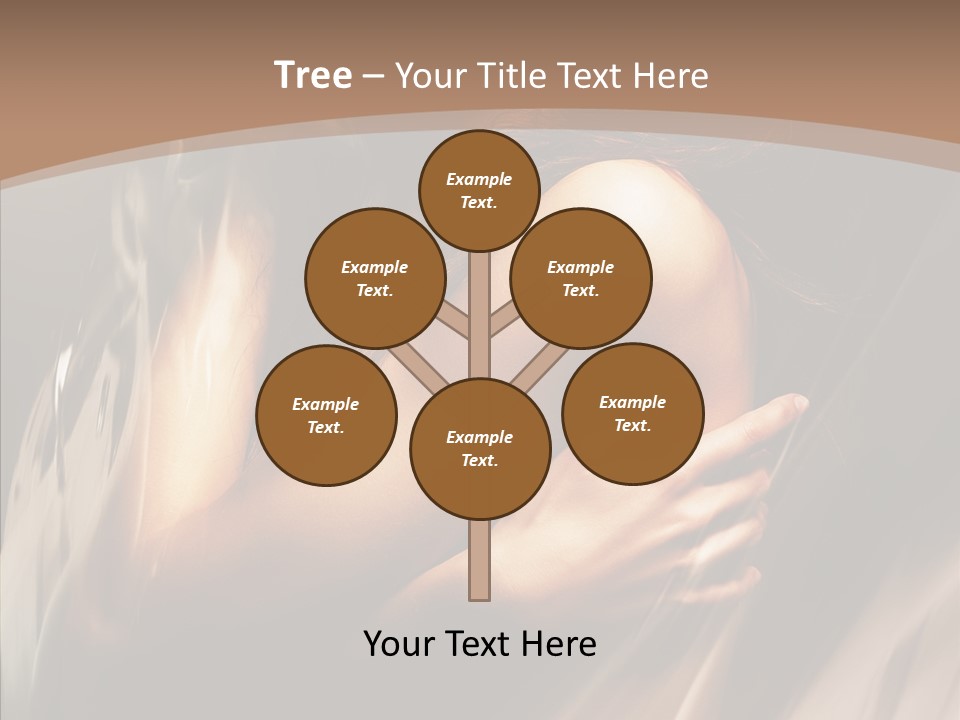 Tree – Your Title Text Here

Example Text.

Example Text.

Example Text.

Example Text.

Example Text.

Example Text.

Your Text Here